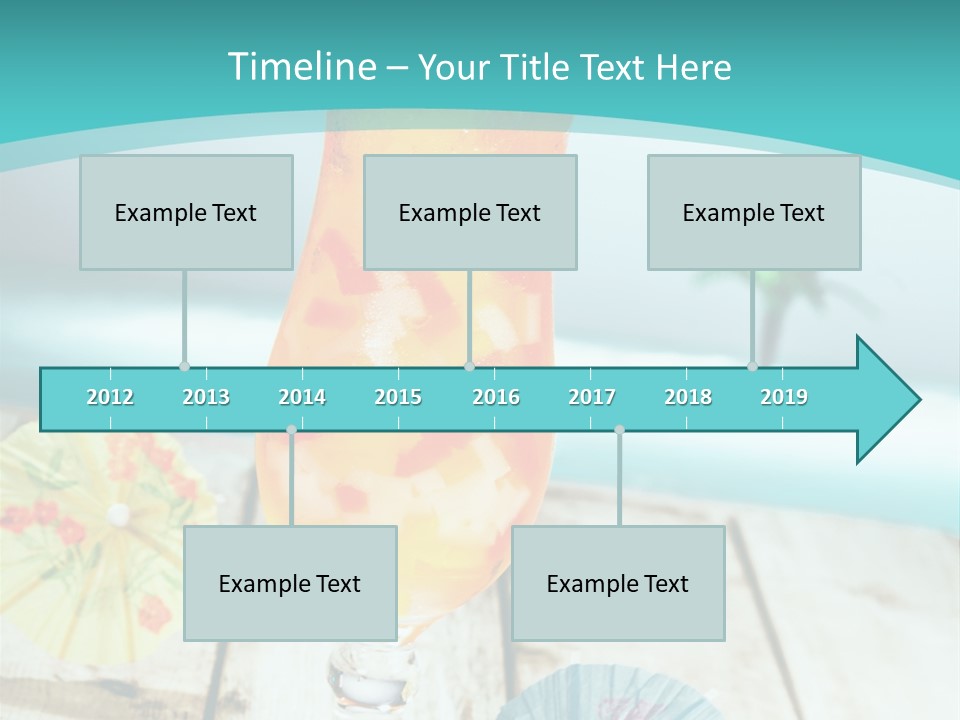 Timeline – Your Title Text Here

Example Text

Example Text

Example Text

2012 2013 2014 2015 2016 2017 2018 2019

Example Text

Example Text